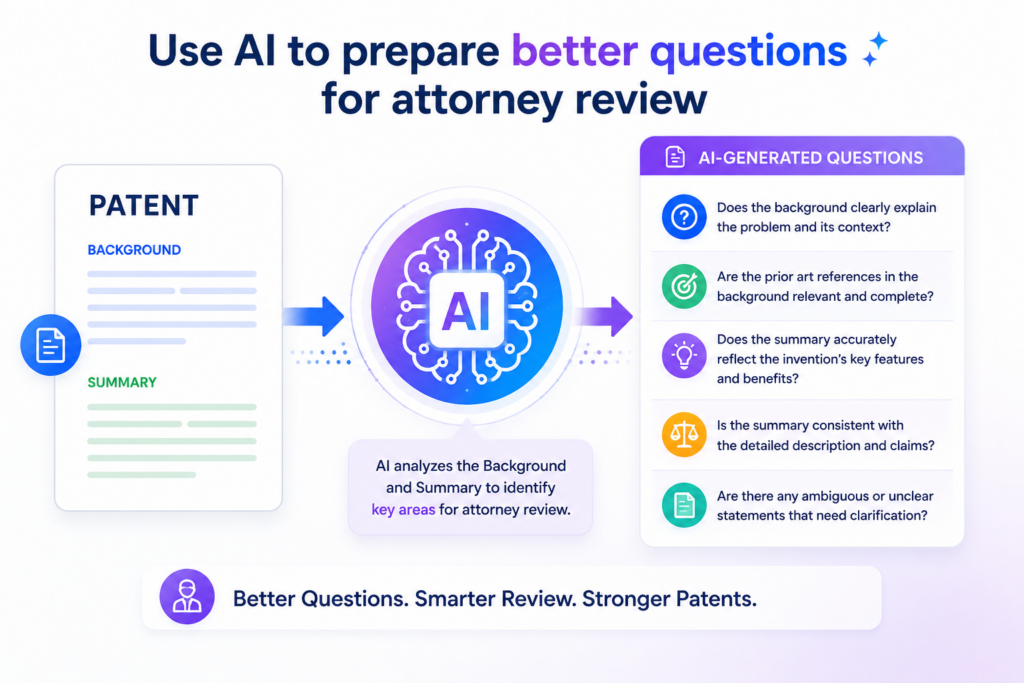 Use AI to prepare better questions for attorney review

PATENT

BACKGROUND

SUMMARY

AI

AI analyzes the Background and Summary to identify key areas for attorney review.

AI-GENERATED QUESTIONS

Does the background clearly explain the problem and its context?

Are the prior art references in the background relevant and complete?

Does the summary accurately reflect the invention's key features and benefits?

Is the summary consistent with the detailed description and claims?

Are there any ambiguous or unclear statements that need clarification?

Better Questions. Smarter Review. Stronger Patents.